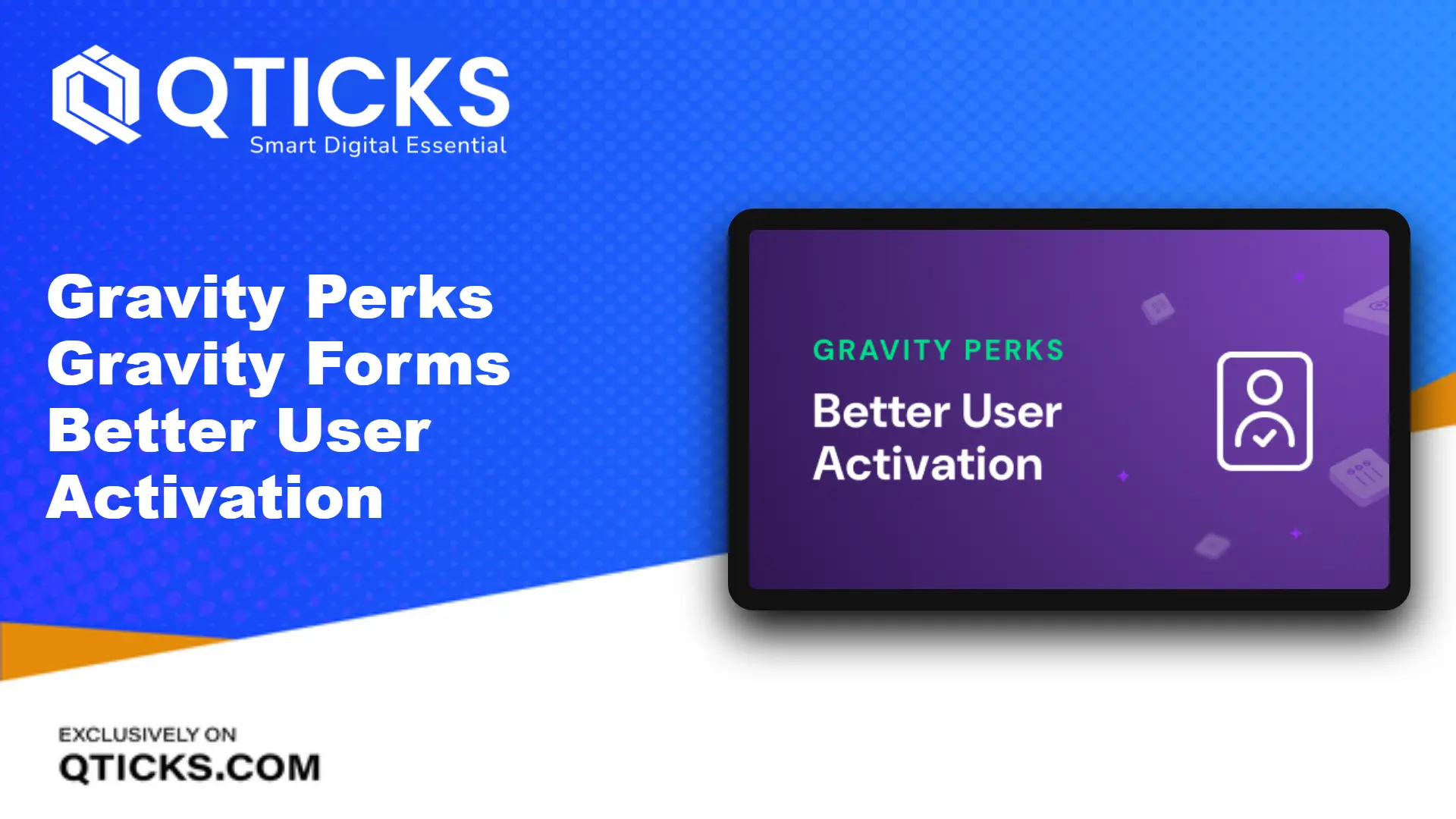 QTICKS
Smart Digital Essential

Gravity Perks Gravity Forms Better User Activation

GRAVITY PERKS
Better User Activation

EXCLUSIVELY ON
QTICKS.COM